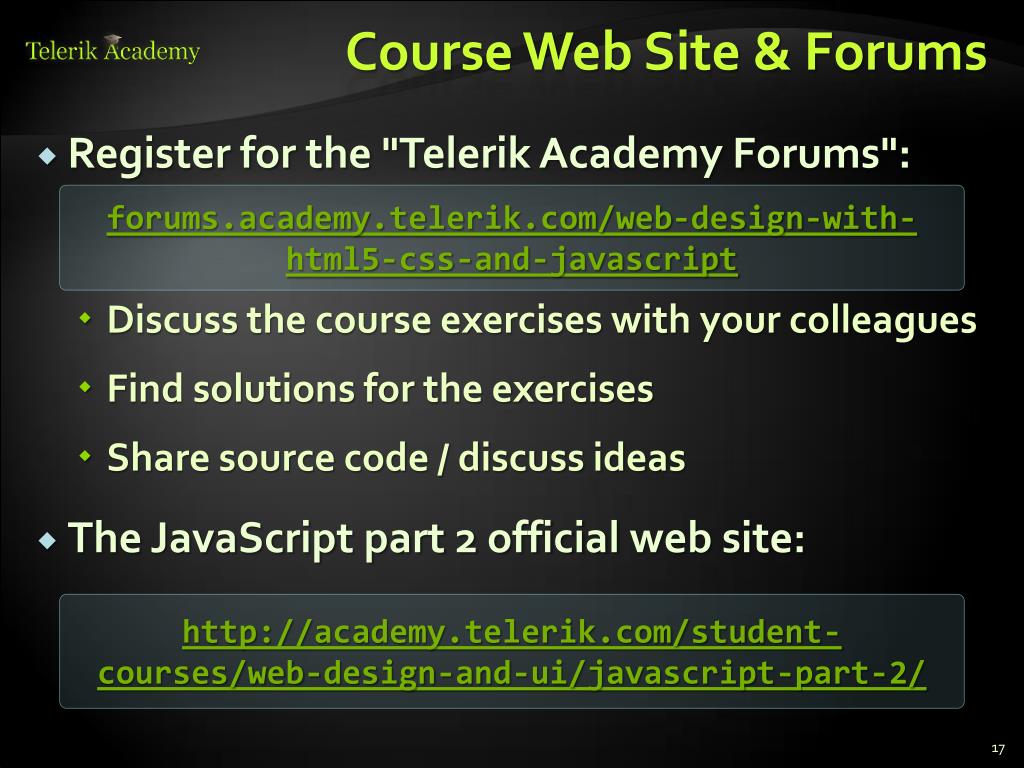 Telerik Academy

Course Web Site & Forums

Register for the "Telerik Academy Forums":

forums.academy.telerik.com/web-design-with-html5-css-and-javascript

Discuss the course exercises with your colleagues

Find solutions for the exercises

Share source code / discuss ideas

The JavaScript part 2 official web site:

http://academy.telerik.com/student-courses/web-design-and-ui/javascript-part-2/

17